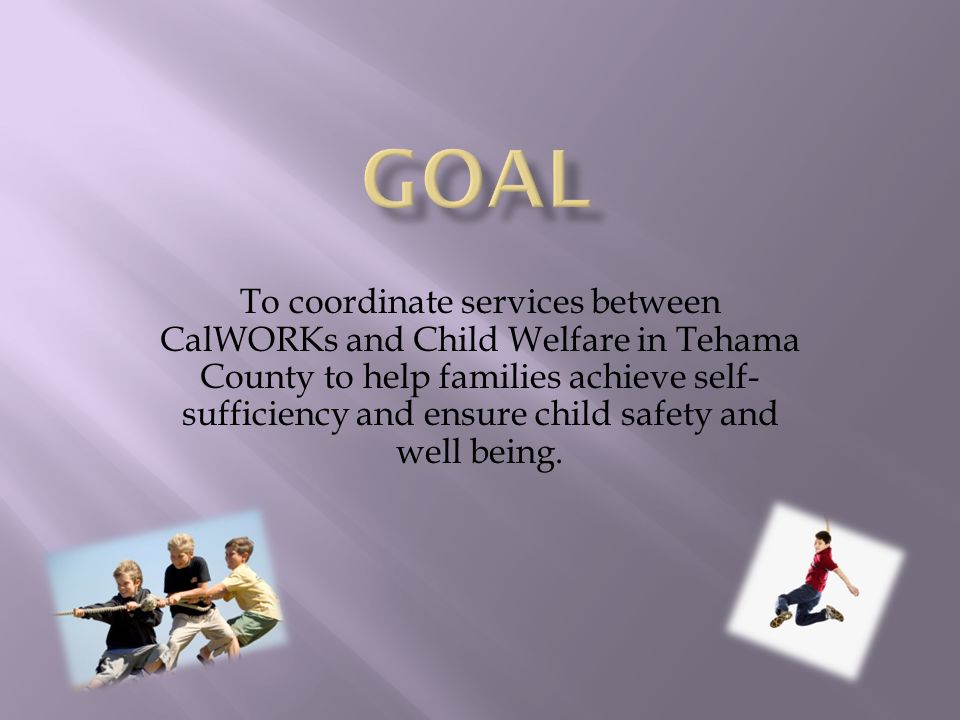 GOAL

To coordinate services between CalWORKs and Child Welfare in Tehama County to help families achieve self-sufficiency and ensure child safety and well being.